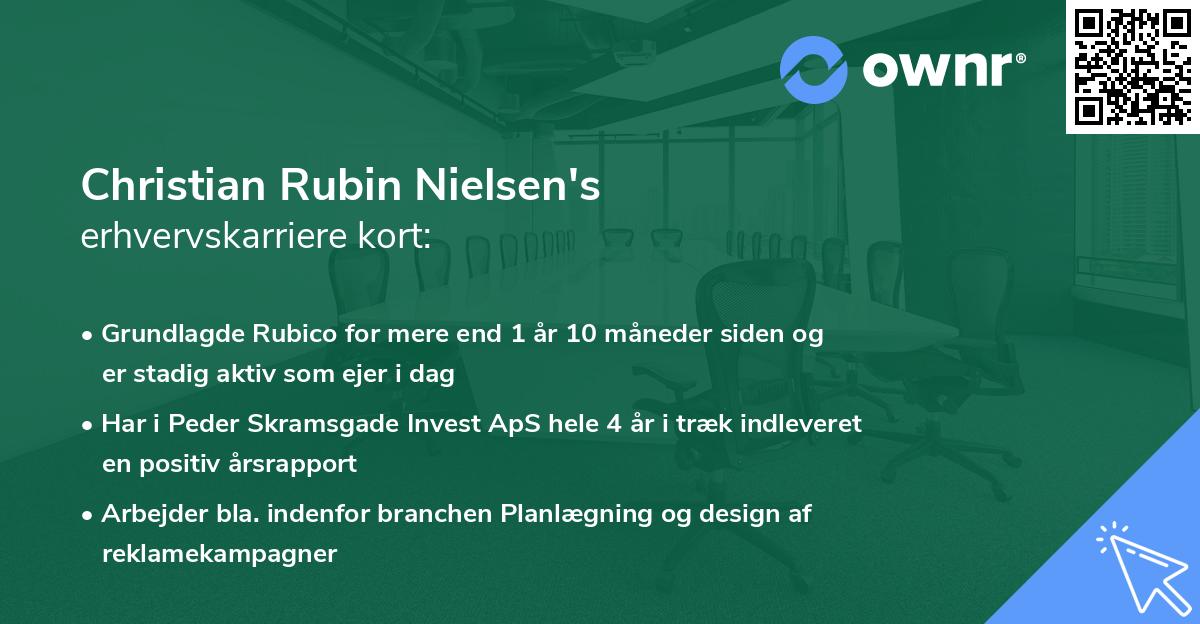 ownr®

Christian Rubin Nielsen's
erhvervskarriere kort:

• Grundlagde Rubico for mere end 1 år 10 måneder siden og er stadig aktiv som ejer i dag

• Har i Peder Skramsgade Invest ApS hele 4 år i træk indleveret en positiv årsrapport

• Arbejder bla. indenfor branchen Planlægning og design af reklamekampagner